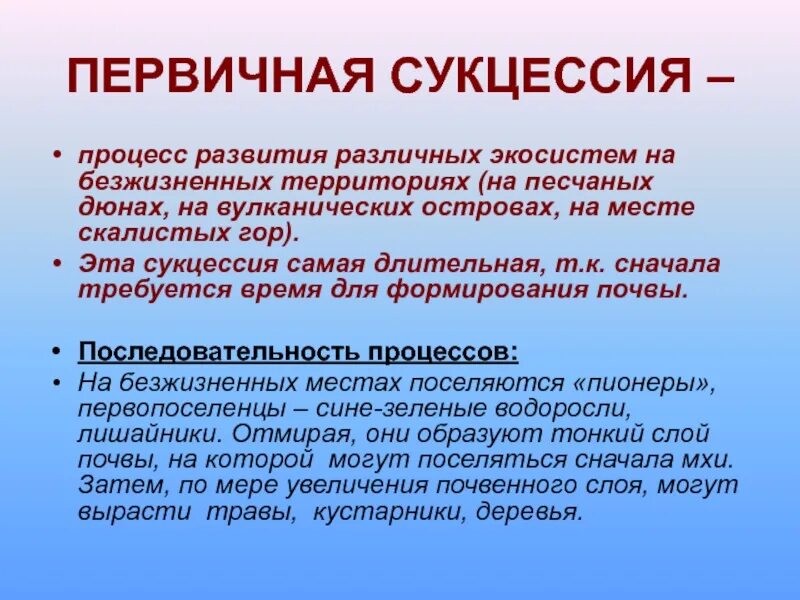 ПЕРВИЧНАЯ СУКЦЕССИЯ –

• процесс развития различных экосистем на безжизненных территориях (на песчаных дюнах, на вулканических островах, на месте скалистых гор).
• Эта сукцессия самая длительная, т.к. сначала требуется время для формирования почвы.

• Последовательность процессов:
• На безжизненных местах поселяются «пионеры», первопоселенцы – сине-зеленые водоросли, лишайники. Отмирая, они образуют тонкий слой почвы, на которой могут поселяться сначала мхи. Затем, по мере увеличения почвенного слоя, могут вырасти травы, кустарники, деревья.